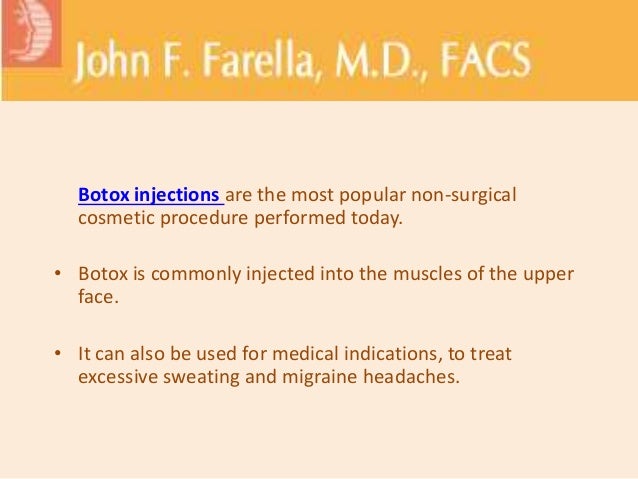 John F. Farella, M.D., FACS

Botox injections are the most popular non-surgical cosmetic procedure performed today.

• Botox is commonly injected into the muscles of the upper face.

• It can also be used for medical indications, to treat excessive sweating and migraine headaches.